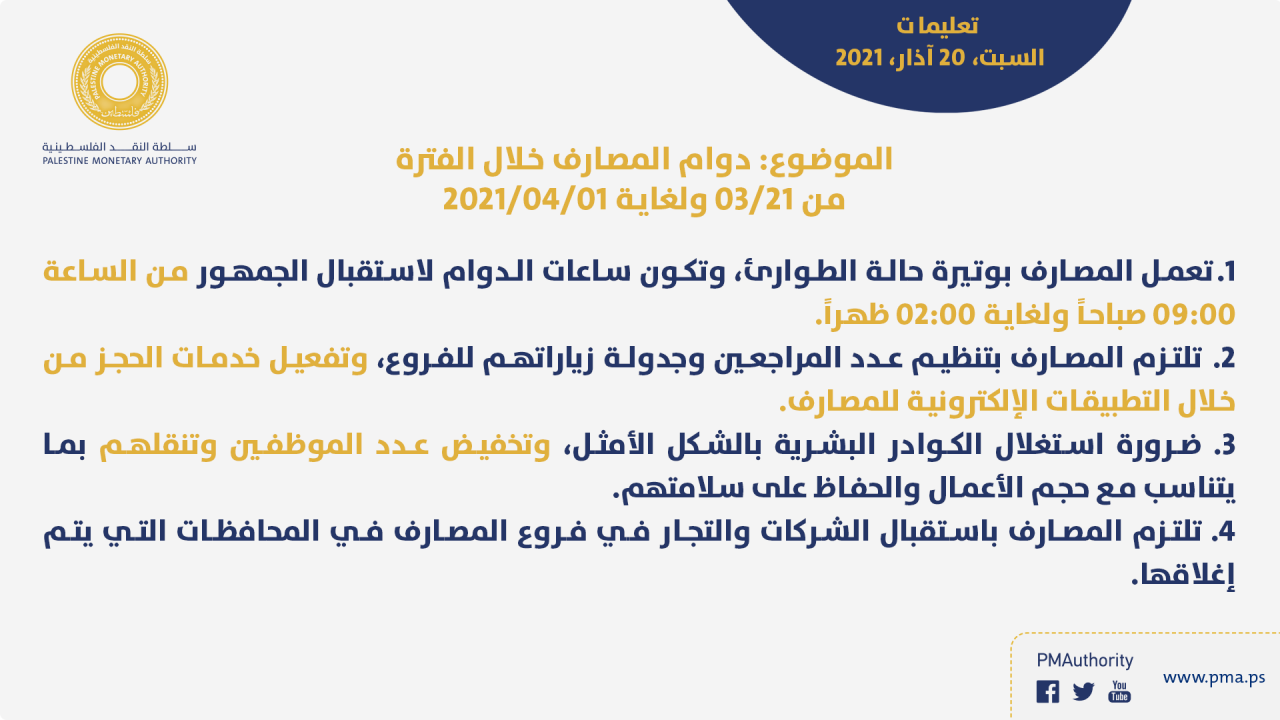 تعليمات
السبت، 20 آذار، 2021

سلطة النقد الفلسطينية
PALESTINE MONETARY AUTHORITY

الموضوع: دوام المصارف خلال الفترة
من 03/21 ولغاية 2021/04/01

1.تعمل المصارف بوتيرة حالة الطوارئ، وتكون ساعات الدوام لاستقبال الجمهور من الساعة 09:00 صباحاً ولغاية 02:00 ظهراً.

2. تلتزم المصارف بتنظيم عدد المراجعين وجدولة زياراتهم للفروع، وتفعيل خدمات الحجز من خلال التطبيقات الإلكترونية للمصارف.

3. ضرورة استغلال الكوادر البشرية بالشكل الأمثل، وتخفيض عدد الموظفين وتنقلهم بما يتناسب مع حجم الأعمال والحفاظ على سلامتهم.

4. تلتزم المصارف باستقبال الشركات والتجار في فروع المصارف في المحافظات التي يتم إغلاقها.

PMAuthority
You Tube
www.pma.ps